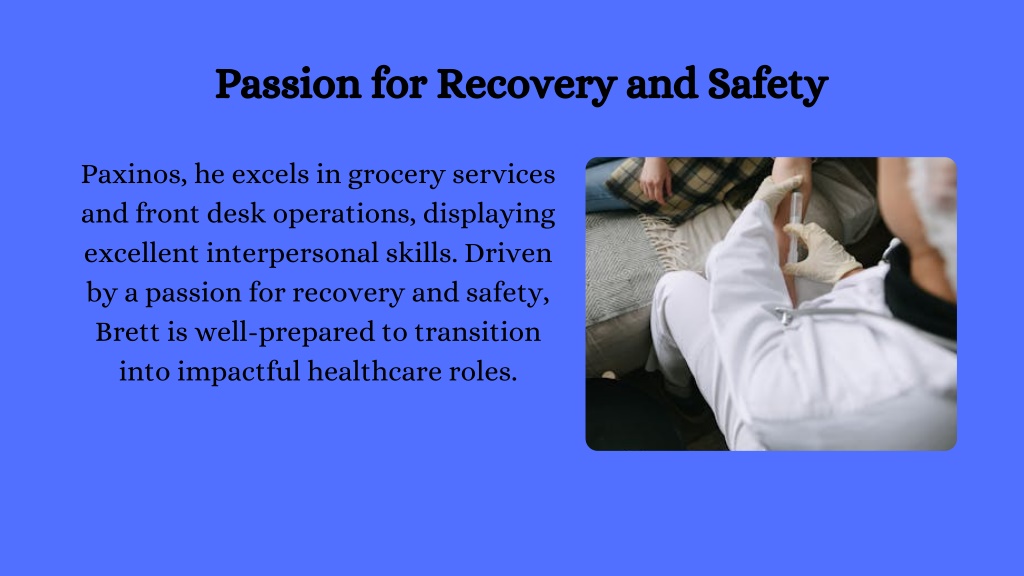 Passion for Recovery and Safety

Paxinos, he excels in grocery services and front desk operations, displaying excellent interpersonal skills. Driven by a passion for recovery and safety, Brett is well-prepared to transition into impactful healthcare roles.